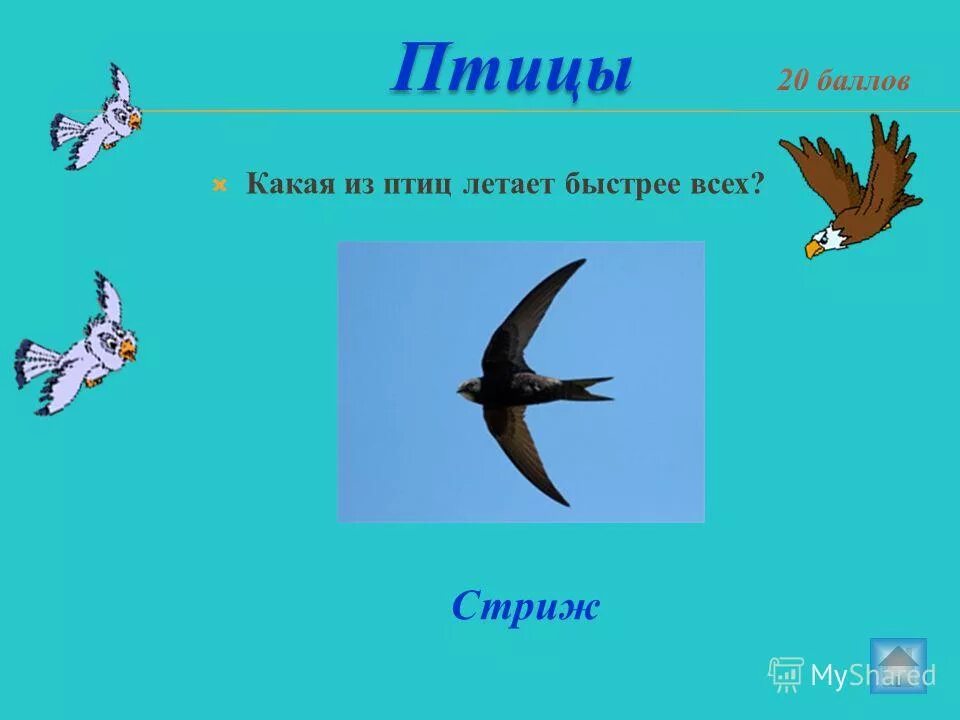 Птицы

20 баллов

Какая из птиц летает быстрее всех?

Стриж

MyShared